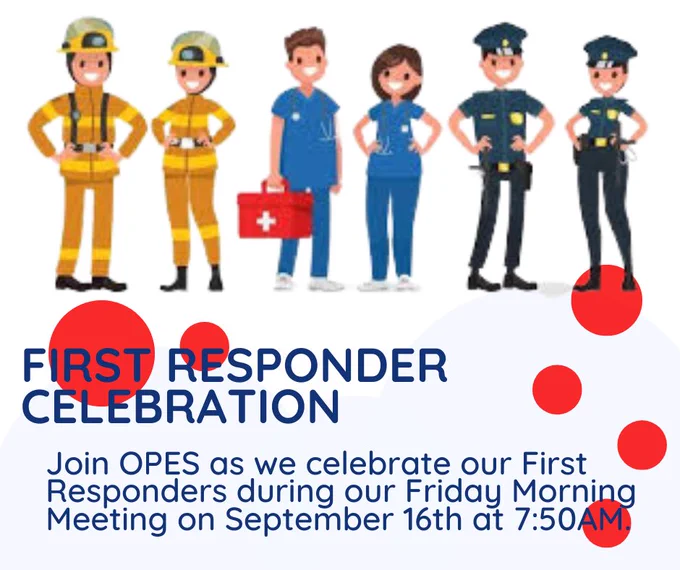 FIRST RESPONDER CELEBRATION

Join OPES as we celebrate our First Responders during our Friday Morning Meeting on September 16th at 7:50AM.